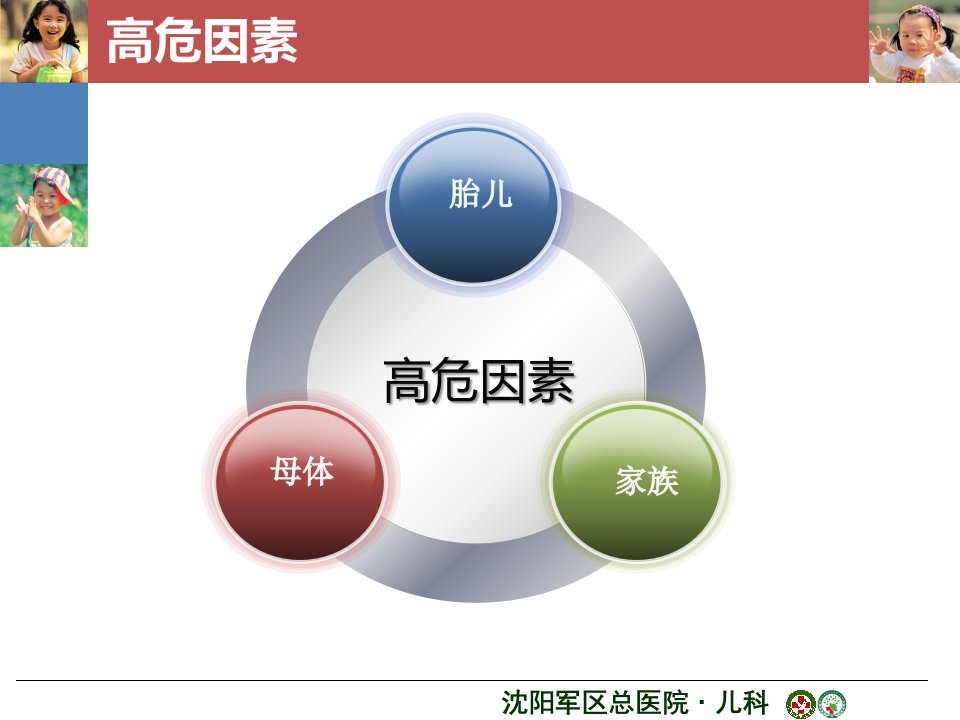 高危因素

胎儿

高危因素

母体

家族

沈阳军区总医院 · 儿科